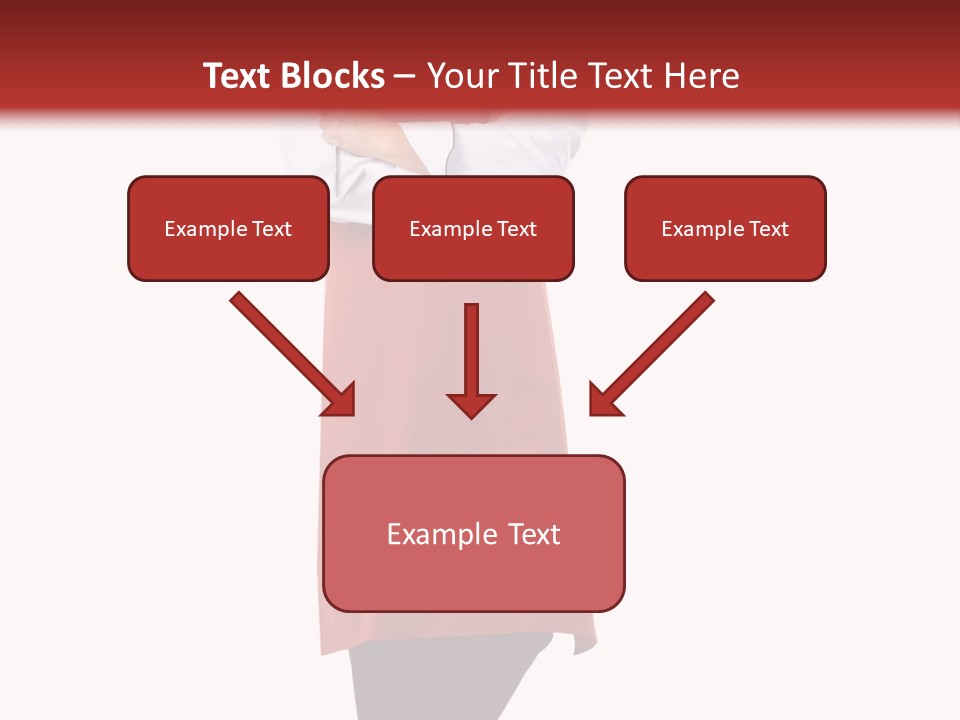 Text Blocks – Your Title Text Here

Example Text

Example Text

Example Text

Example Text